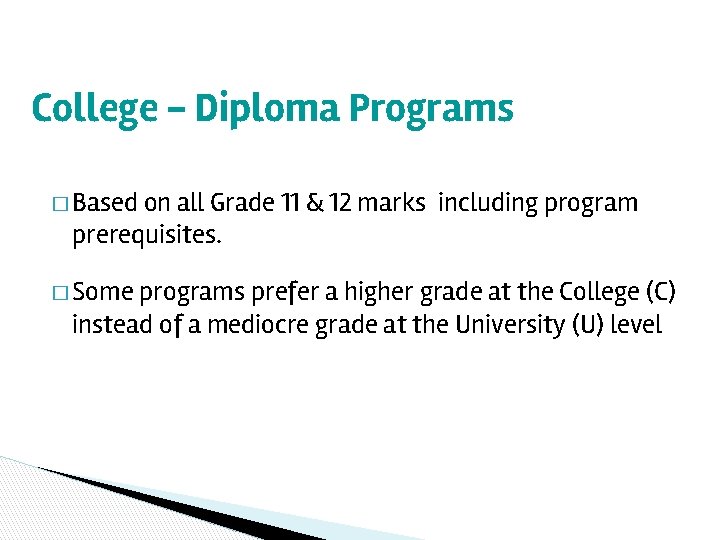 College – Diploma Programs

□ Based on all Grade 11 & 12 marks including program prerequisites.

□ Some programs prefer a higher grade at the College (C) instead of a mediocre grade at the University (U) level